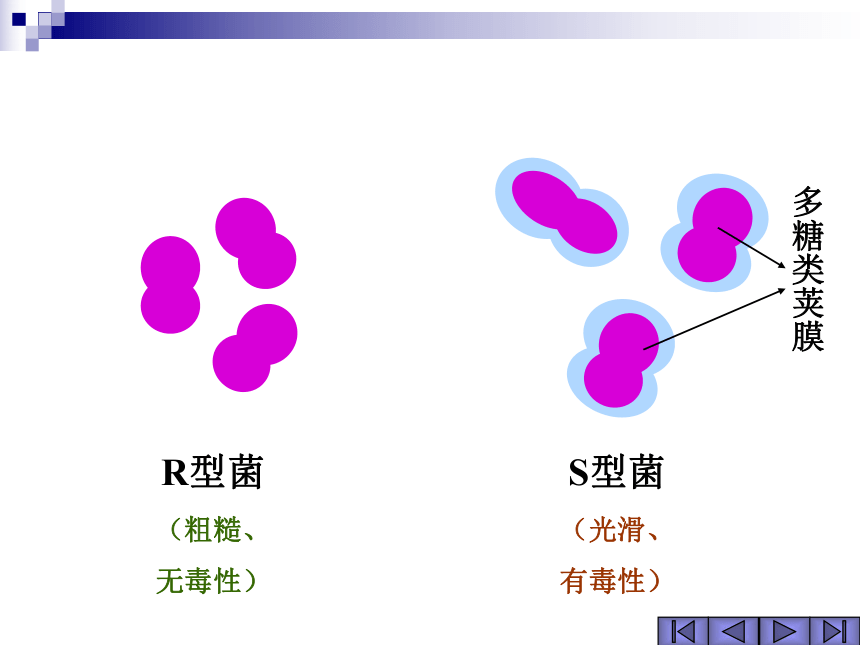 多糖类荚膜

R型菌

（粗糙、无毒性）

S型菌

（光滑、有毒性）